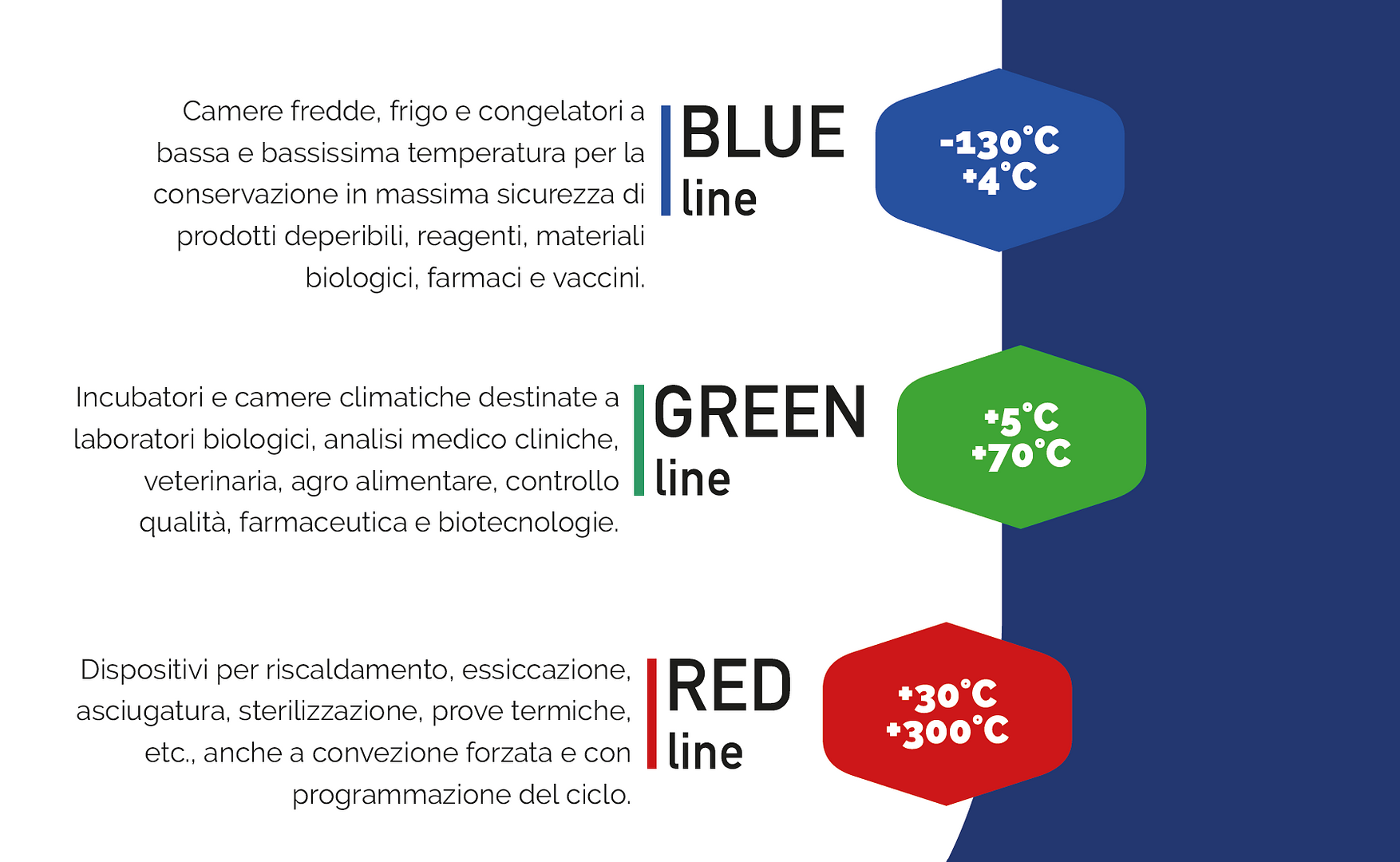 Camere fredde, frigo e congelatori a bassa e bassissima temperatura per la conservazione in massima sicurezza di prodotti deperibili, reagenti, materiali biologici, farmaci e vaccini.

BLUE line

-130°C
+4°C

Incubatori e camere climatiche destinate a laboratori biologici, analisi medico cliniche, veterinaria, agro alimentare, controllo qualità, farmaceutica e biotecnologie.

GREEN line

+5°C
+70°C

Dispositivi per riscaldamento, essiccazione, asciugatura, sterilizzazione, prove termiche, etc., anche a convezione forzata e con programmazione del ciclo.

RED line

+30°C
+300°C